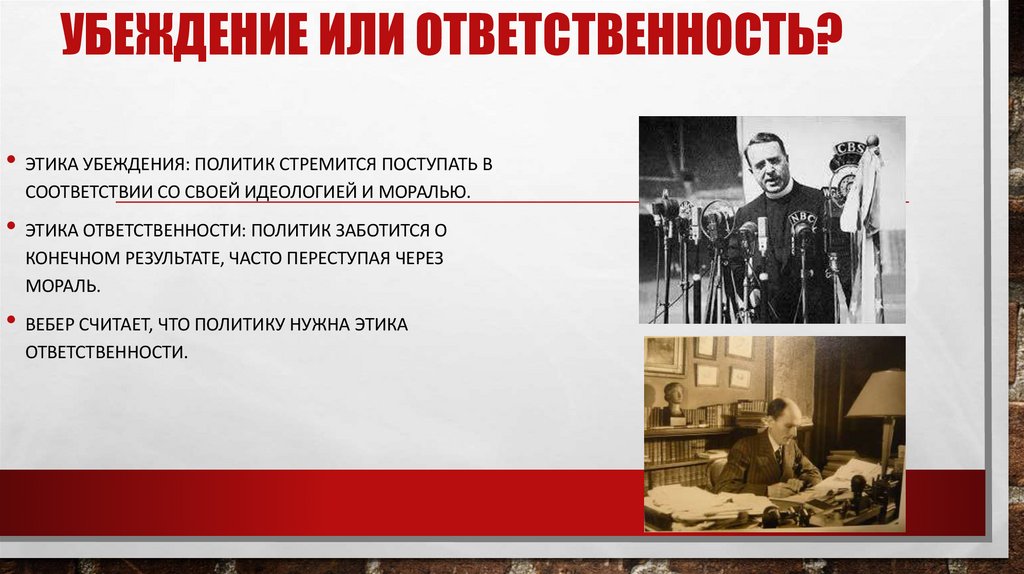 УБЕЖДЕНИЕ ИЛИ ОТВЕТСТВЕННОСТЬ?

• ЭТИКА УБЕЖДЕНИЯ: ПОЛИТИК СТРЕМИТСЯ ПОСТУПАТЬ В СООТВЕТСТВИИ СО СВОЕЙ ИДЕОЛОГИЕЙ И МОРАЛЬЮ.

• ЭТИКА ОТВЕТСТВЕННОСТИ: ПОЛИТИК ЗАБОТИТСЯ О КОНЕЧНОМ РЕЗУЛЬТАТЕ, ЧАСТО ПЕРЕСТУПАЯ ЧЕРЕЗ МОРАЛЬ.

• ВЕБЕР СЧИТАЕТ, ЧТО ПОЛИТИКУ НУЖНА ЭТИКА ОТВЕТСТВЕННОСТИ.

CBS
NBC